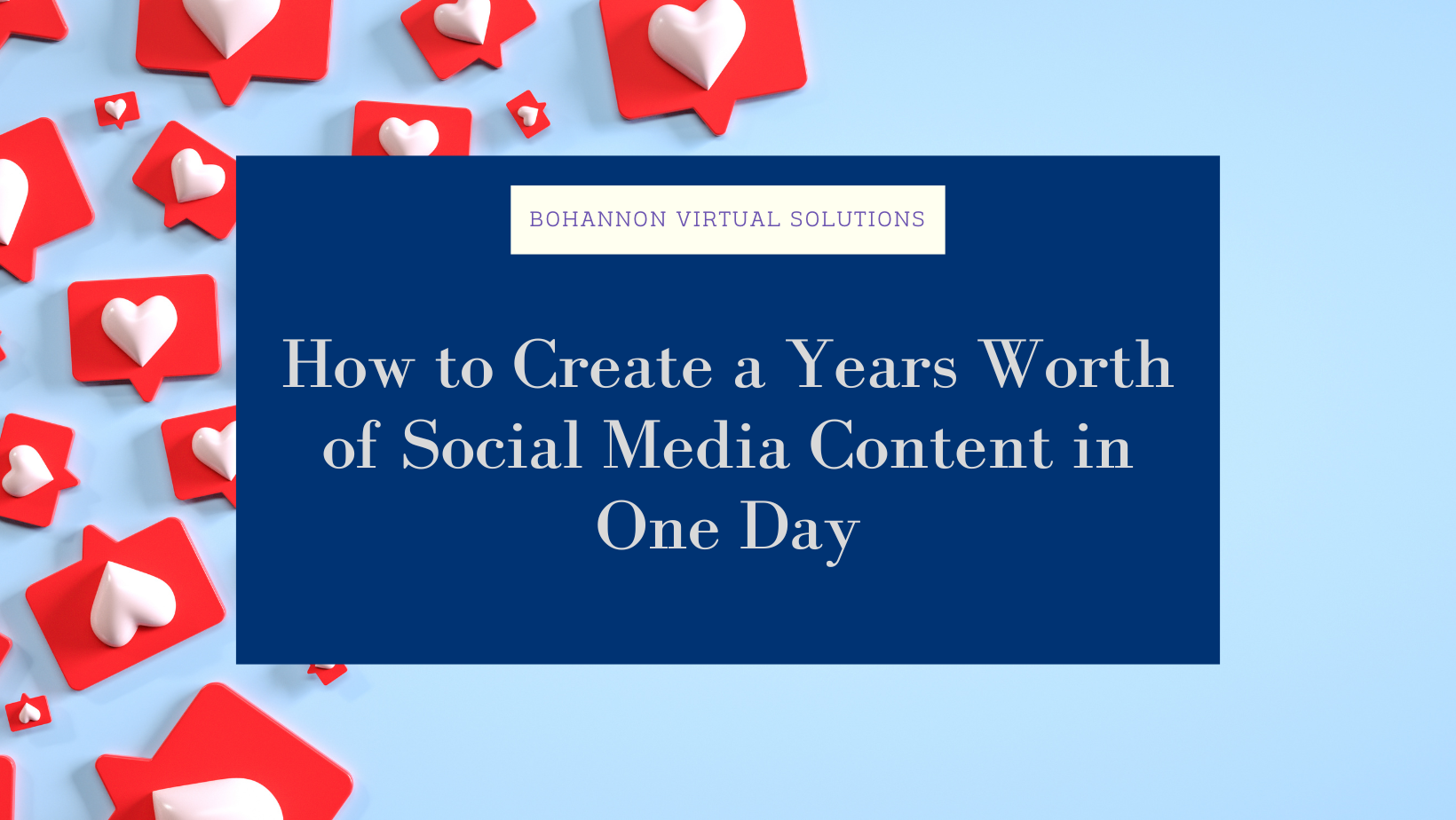 BOHANNON VIRTUAL SOLUTIONS

How to Create a Years Worth of Social Media Content in One Day